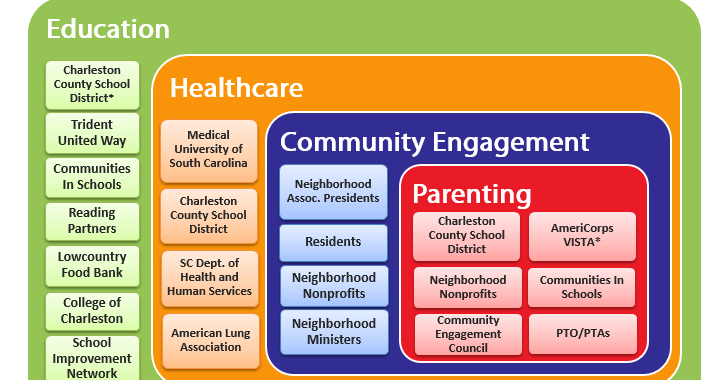 Education

Charleston County School District*

Trident United Way

Communities In Schools

Reading Partners

Lowcountry Food Bank

College of Charleston

School Improvement Network

Healthcare

Medical University of South Carolina

Charleston County School District

SC Dept. of Health and Human Services

American Lung Association

Community Engagement

Neighborhood Assoc. Presidents

Residents

Neighborhood Nonprofits

Neighborhood Ministers

Parenting

Charleston County School District

AmeriCorps VISTA*

Neighborhood Nonprofits

Communities In Schools

Community Engagement Council

PTO/PTAs